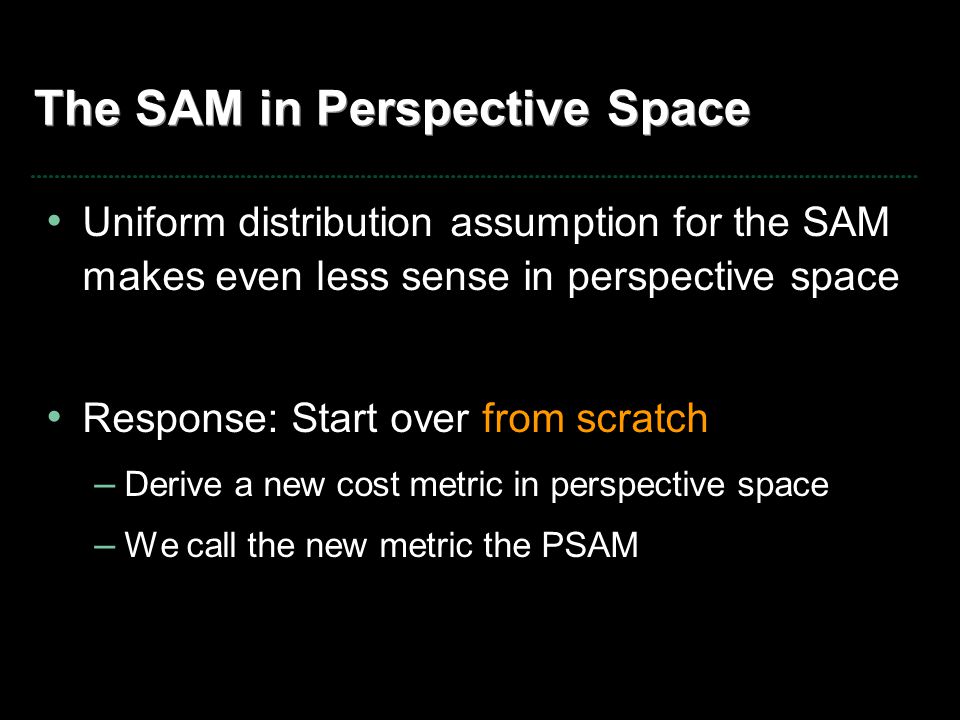 The SAM in Perspective Space

• Uniform distribution assumption for the SAM makes even less sense in perspective space

• Response: Start over from scratch

– Derive a new cost metric in perspective space

– We call the new metric the PSAM